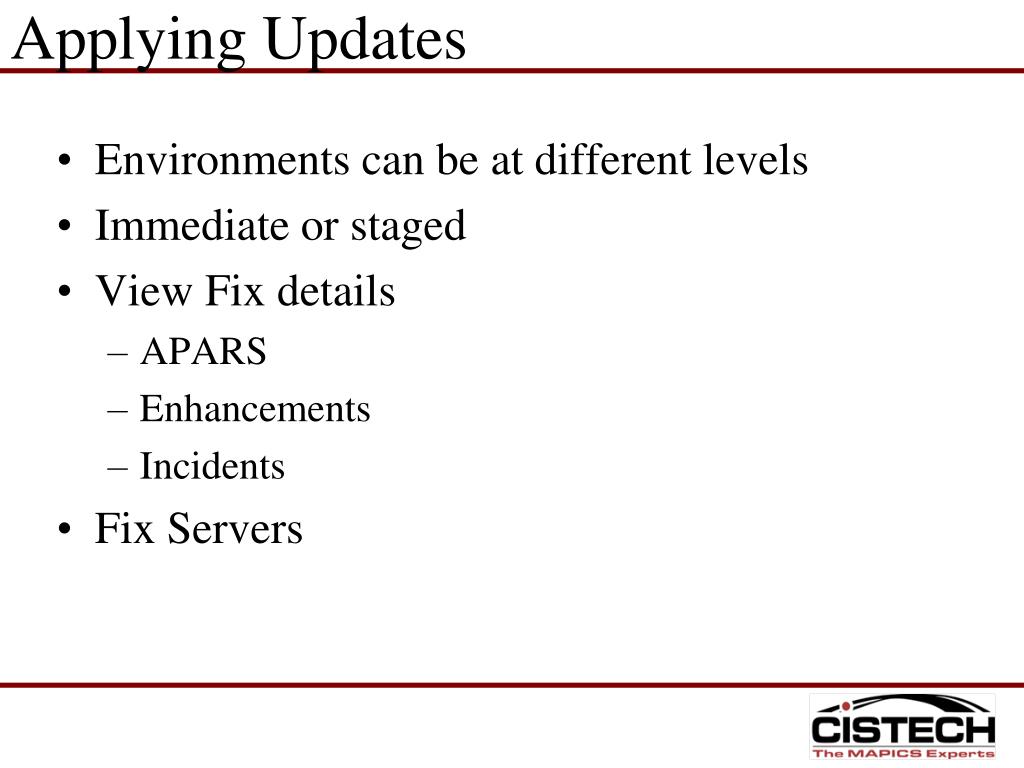 Applying Updates

• Environments can be at different levels
• Immediate or staged
• View Fix details
– APARS
– Enhancements
– Incidents
• Fix Servers

CISTECH
The MAPICS Experts